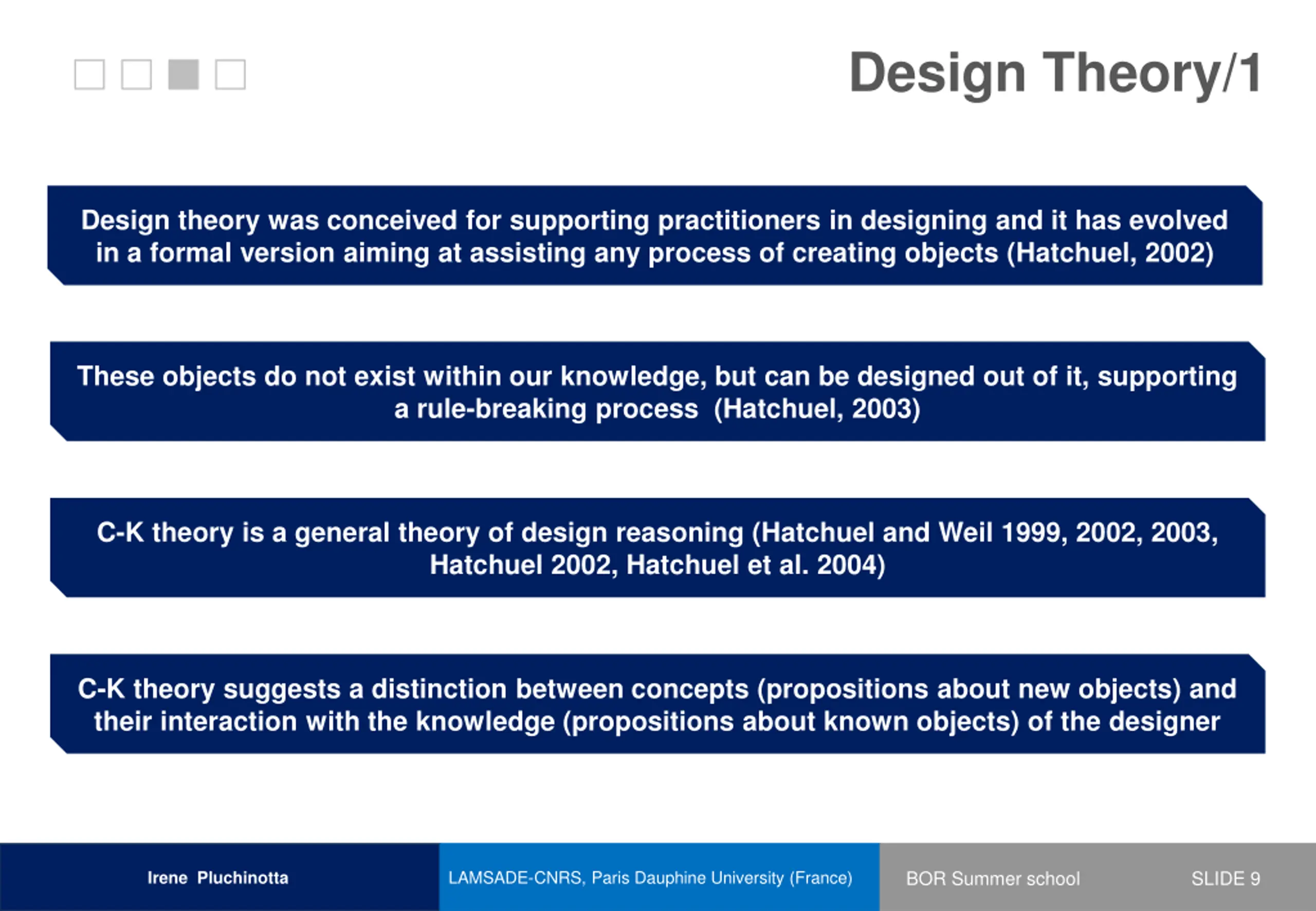 Design Theory/1

Design theory was conceived for supporting practitioners in designing and it has evolved in a formal version aiming at assisting any process of creating objects (Hatchuel, 2002)

These objects do not exist within our knowledge, but can be designed out of it, supporting a rule-breaking process (Hatchuel, 2003)

C-K theory is a general theory of design reasoning (Hatchuel and Weil 1999, 2002, 2003, Hatchuel 2002, Hatchuel et al. 2004)

C-K theory suggests a distinction between concepts (propositions about new objects) and their interaction with the knowledge (propositions about known objects) of the designer

Irene Pluchinotta

LAMSADE-CNRS, Paris Dauphine University (France)

BOR Summer school

SLIDE 9